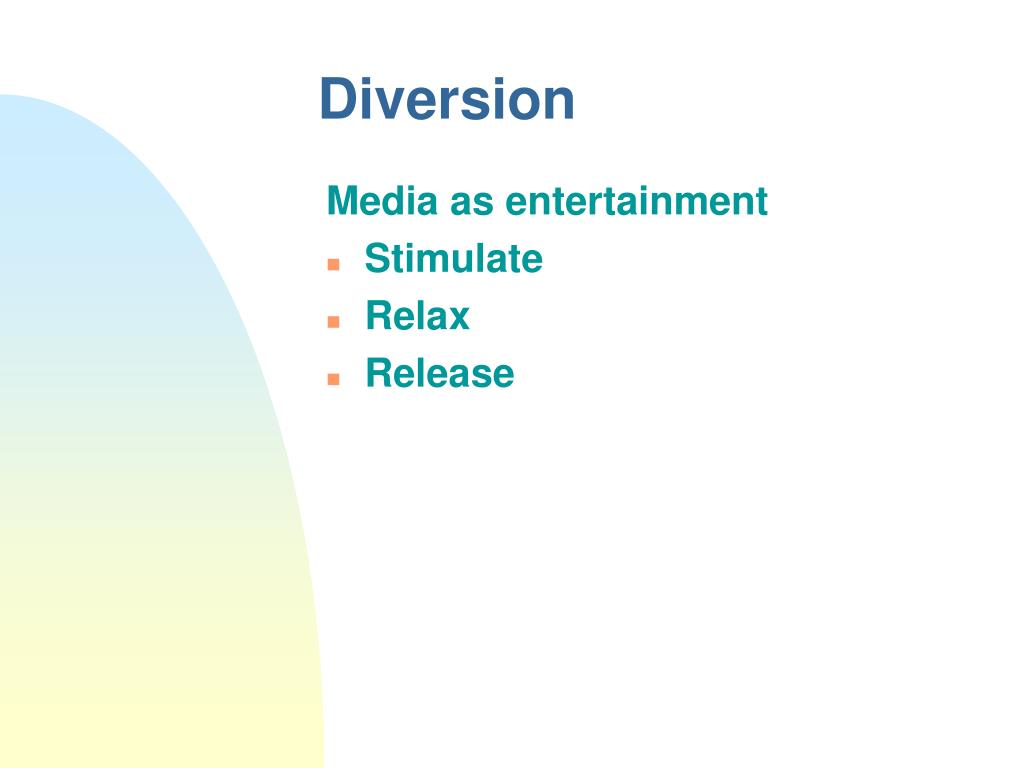 Diversion

Media as entertainment

- Stimulate
- Relax
- Release